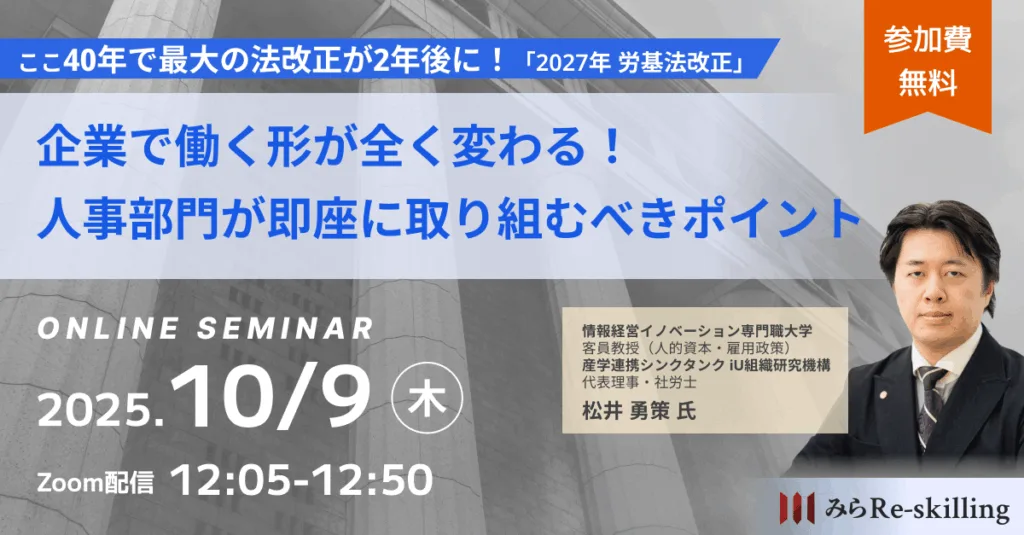 ここ40年で最大の法改正が2年後に！「2027年 労基法改正」

参加費
無料

企業で働く形が全く変わる！
人事部門が即座に取り組むべきポイント

ONLINE SEMINAR
2025.10/9 木
Zoom配信 12:05-12:50

情報経営イノベーション専門職大学
客員教授（人的資本・雇用政策）
産学連携シンクタンク iU組織研究機構
代表理事・社労士
松井 勇策 氏

みらRe-skilling